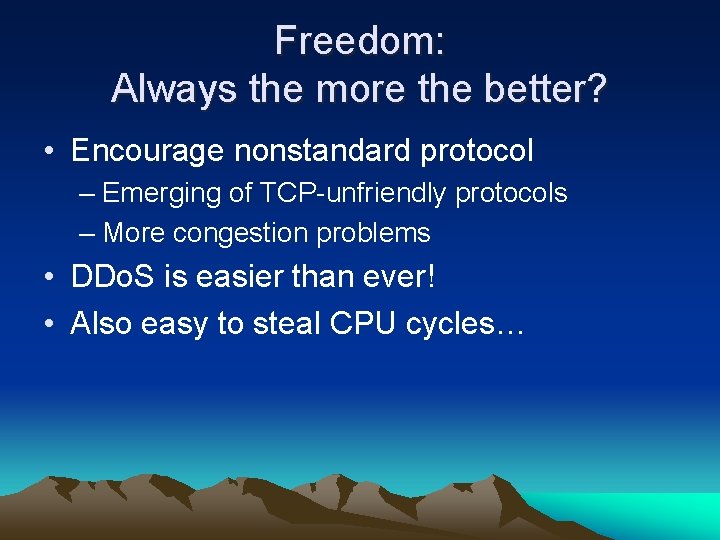 Freedom:
Always the more the better?

• Encourage nonstandard protocol
– Emerging of TCP-unfriendly protocols
– More congestion problems
• DDoS is easier than ever!
• Also easy to steal CPU cycles…